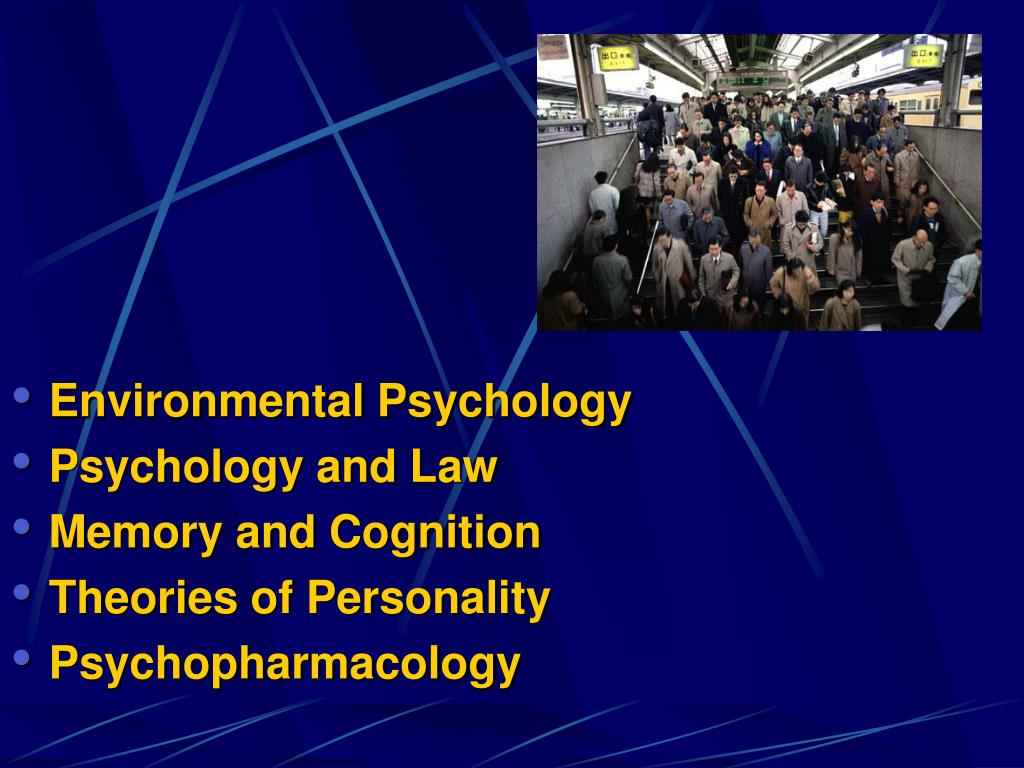 出口

出口

• Environmental Psychology
• Psychology and Law
• Memory and Cognition
• Theories of Personality
• Psychopharmacology